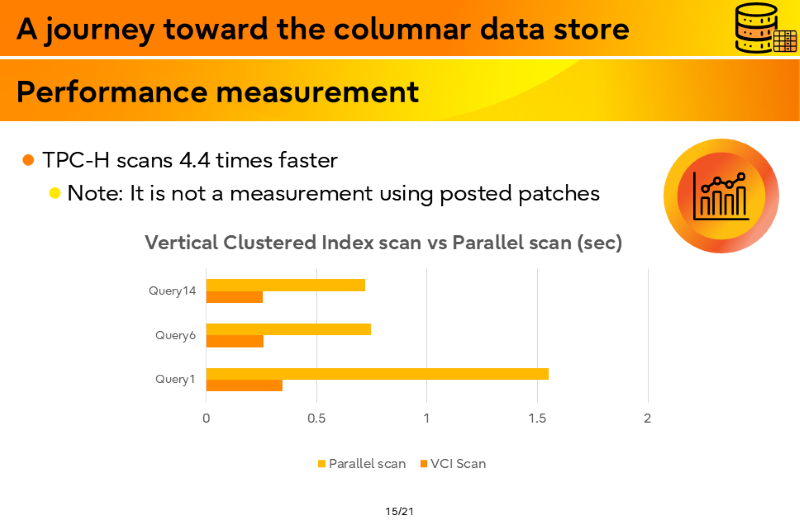 A journey toward the columnar data store

Performance measurement

TPC-H scans 4.4 times faster

Note: It is not a measurement using posted patches

Vertical Clustered Index scan vs Parallel scan (sec)

Query14

Query6

Query1

0 0.5 1 1.5 2

Parallel scan VCI Scan

15/21